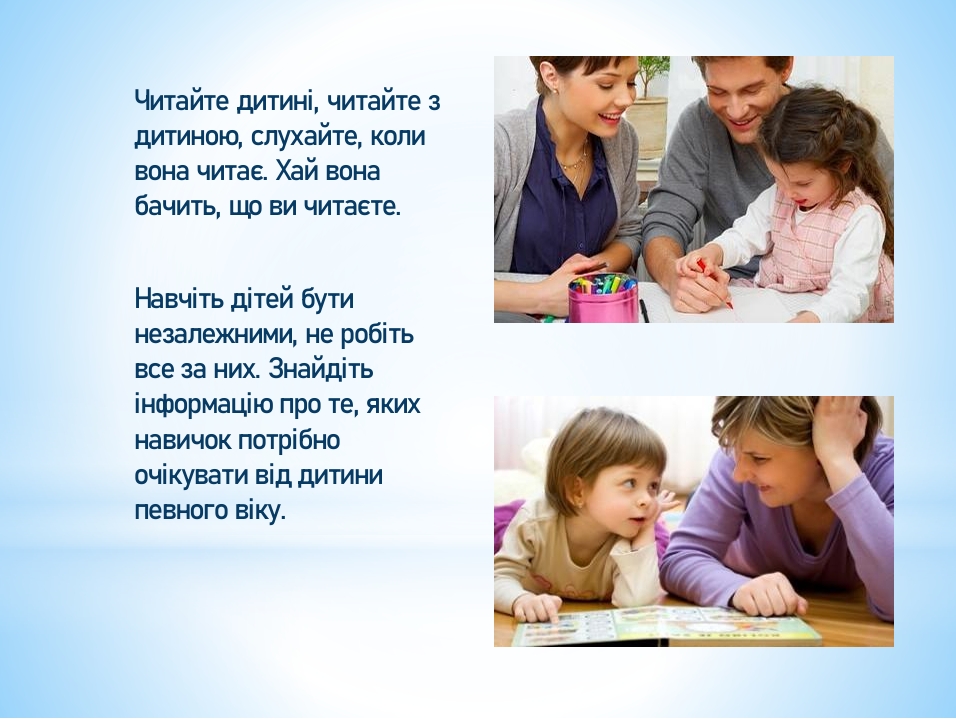 Читайте дитині, читайте з дитиною, слухайте, коли вона читає. Хай вона бачить, що ви читаєте.

Навчіть дітей бути незалежними, не робіть все за них. Знайдіть інформацію про те, яких навичок потрібно очікувати від дитини певного віку.